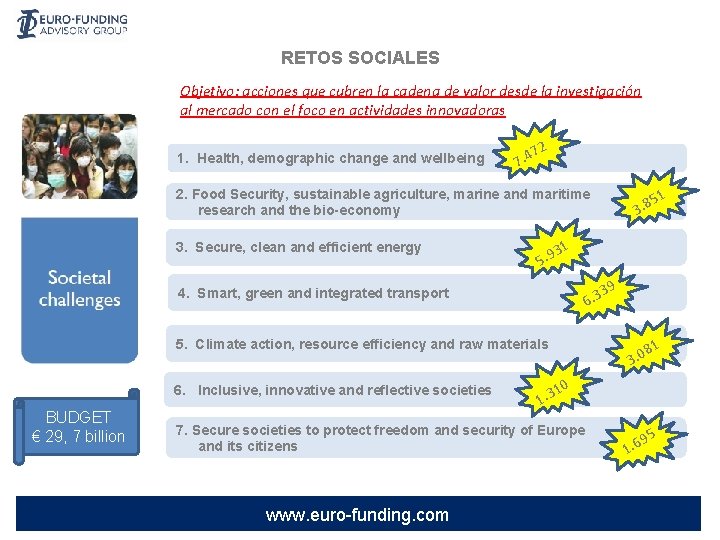 EURO-FUNDING ADVISORY GROUP

RETOS SOCIALES

Objetivo: acciones que cubren la cadena de valor desde la investigación al mercado con el foco en actividades innovadoras

Societal challenges

BUDGET € 29, 7 billion

1. Health, demographic change and wellbeing 7.472

2. Food Security, sustainable agriculture, marine and maritime research and the bio-economy 3.851

3. Secure, clean and efficient energy 5.931

4. Smart, green and integrated transport 6.339

5. Climate action, resource efficiency and raw materials 3.081

6. Inclusive, innovative and reflective societies 1.310

7. Secure societies to protect freedom and security of Europe and its citizens 1.695

www.euro-funding.com